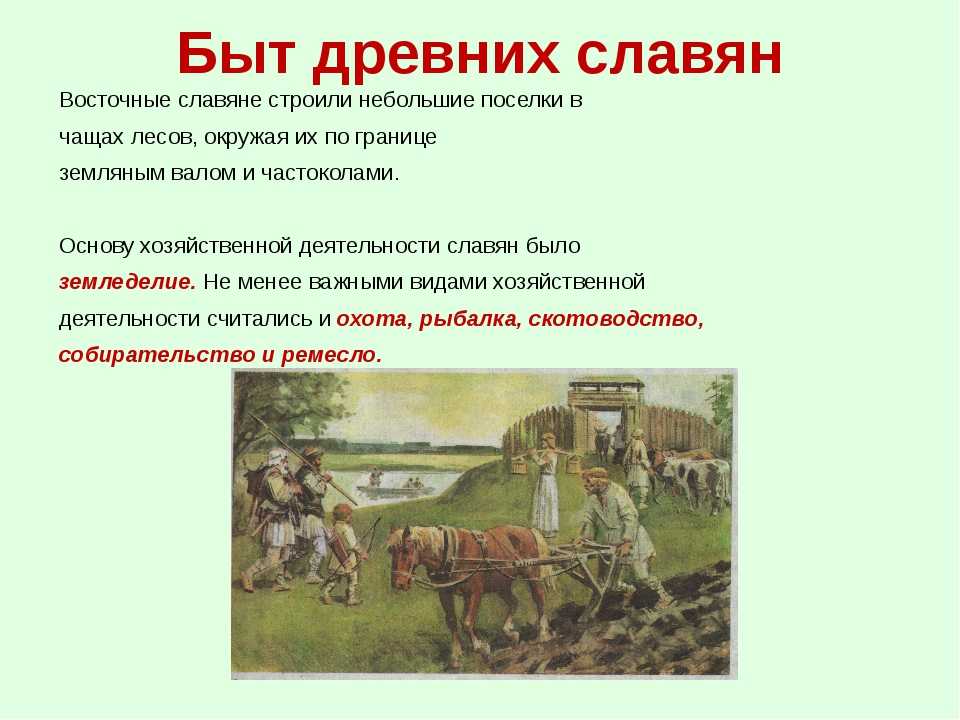 Быт древних славян

Восточные славяне строили небольшие поселки в чащах лесов, окружая их по границе земляным валом и частоколами.

Основу хозяйственной деятельности славян было земледелие. Не менее важными видами хозяйственной деятельности считались и охота, рыбалка, скотоводство, собирательство и ремесло.